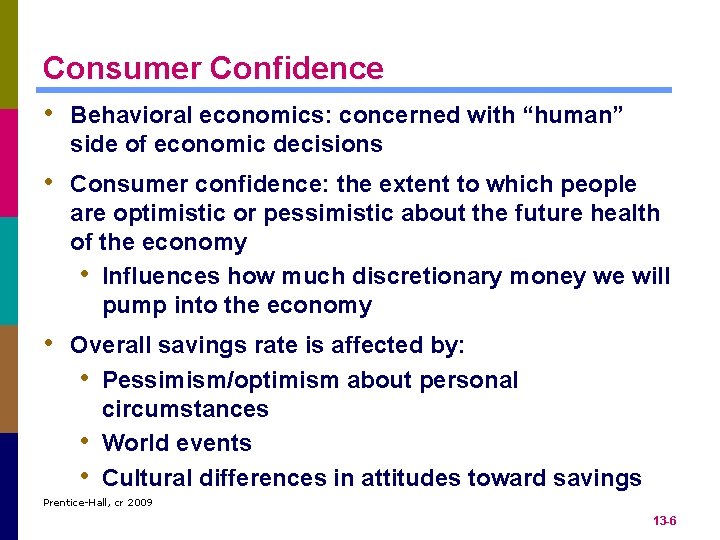 Consumer Confidence

• Behavioral economics: concerned with “human” side of economic decisions

• Consumer confidence: the extent to which people are optimistic or pessimistic about the future health of the economy

  • Influences how much discretionary money we will pump into the economy

• Overall savings rate is affected by:

  • Pessimism/optimism about personal circumstances

  • World events

  • Cultural differences in attitudes toward savings

Prentice-Hall, cr 2009

13-6